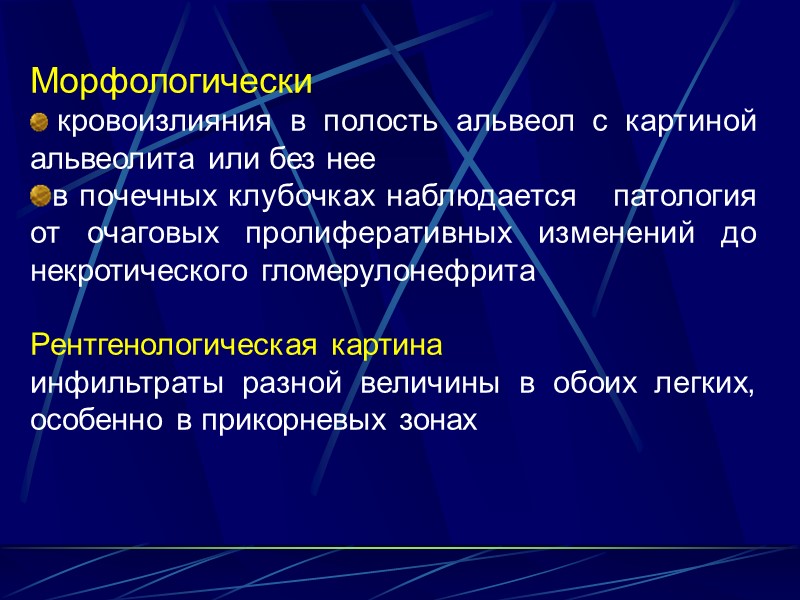 Морфологически

кровоизлияния в полость альвеол с картиной альвеолита или без нее

в почечных клубочках наблюдается патология от очаговых пролиферативных изменений до некротического гломерулонефрита

Рентгенологическая картина

инфильтраты разной величины в обоих легких, особенно в прикорневых зонах